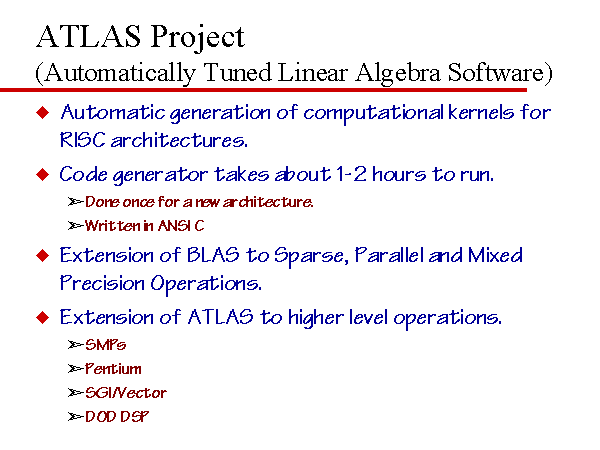 ATLAS Project
(Automatically Tuned Linear Algebra Software)

◆ Automatic generation of computational kernels for RISC architectures.

◆ Code generator takes about 1-2 hours to run.

➢ Done once for a new architecture.

➢ Written in ANSI C

◆ Extension of BLAS to Sparse, Parallel and Mixed Precision Operations.

◆ Extension of ATLAS to higher level operations.

➢ SMPs

➢ Pentium

➢ SGI/Vector

➢ DOD DSP